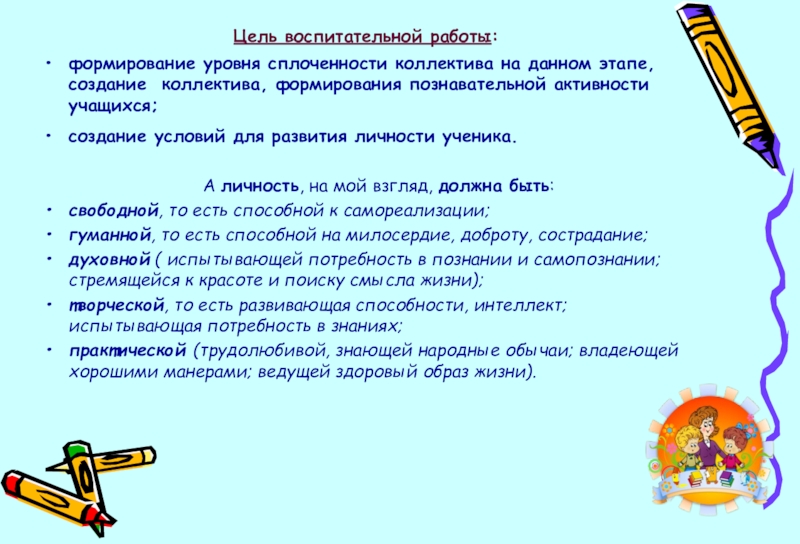 Цель воспитательной работы:

• формирование уровня сплоченности коллектива на данном этапе, создание коллектива, формирования познавательной активности учащихся;

• создание условий для развития личности ученика.

А личность, на мой взгляд, должна быть:

• свободной, то есть способной к самореализации;

• гуманной, то есть способной на милосердие, доброту, сострадание;

• духовной ( испытывающей потребность в познании и самопознании; стремящейся к красоте и поиску смысла жизни);

• творческой, то есть развивающая способности, интеллект; испытывающая потребность в знаниях;

• практической (трудолюбивой, знающей народные обычаи; владеющей хорошими манерами; ведущей здоровый образ жизни).